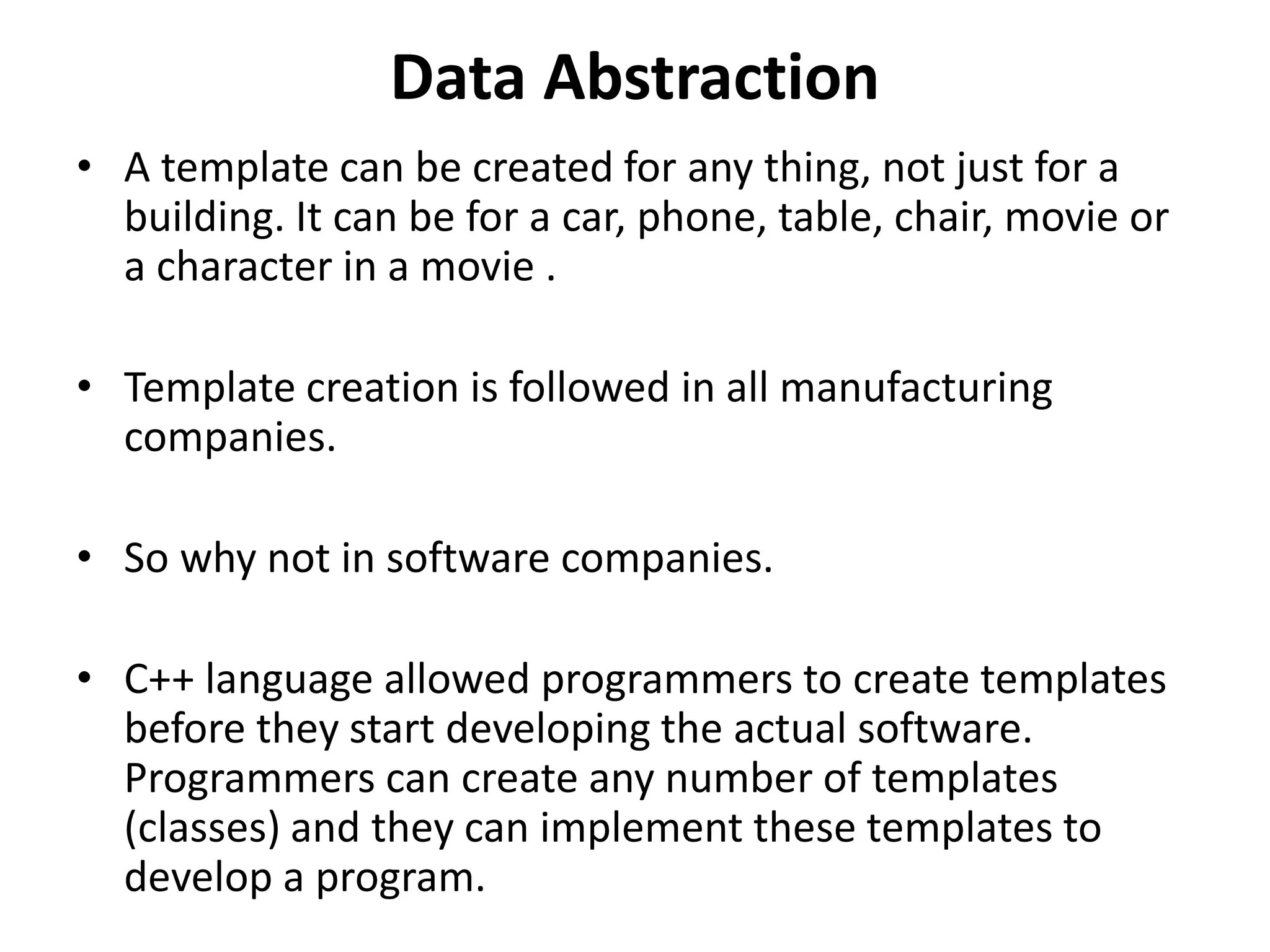 Data Abstraction

• A template can be created for any thing, not just for a building. It can be for a car, phone, table, chair, movie or a character in a movie .

• Template creation is followed in all manufacturing companies.

• So why not in software companies.

• C++ language allowed programmers to create templates before they start developing the actual software. Programmers can create any number of templates (classes) and they can implement these templates to develop a program.